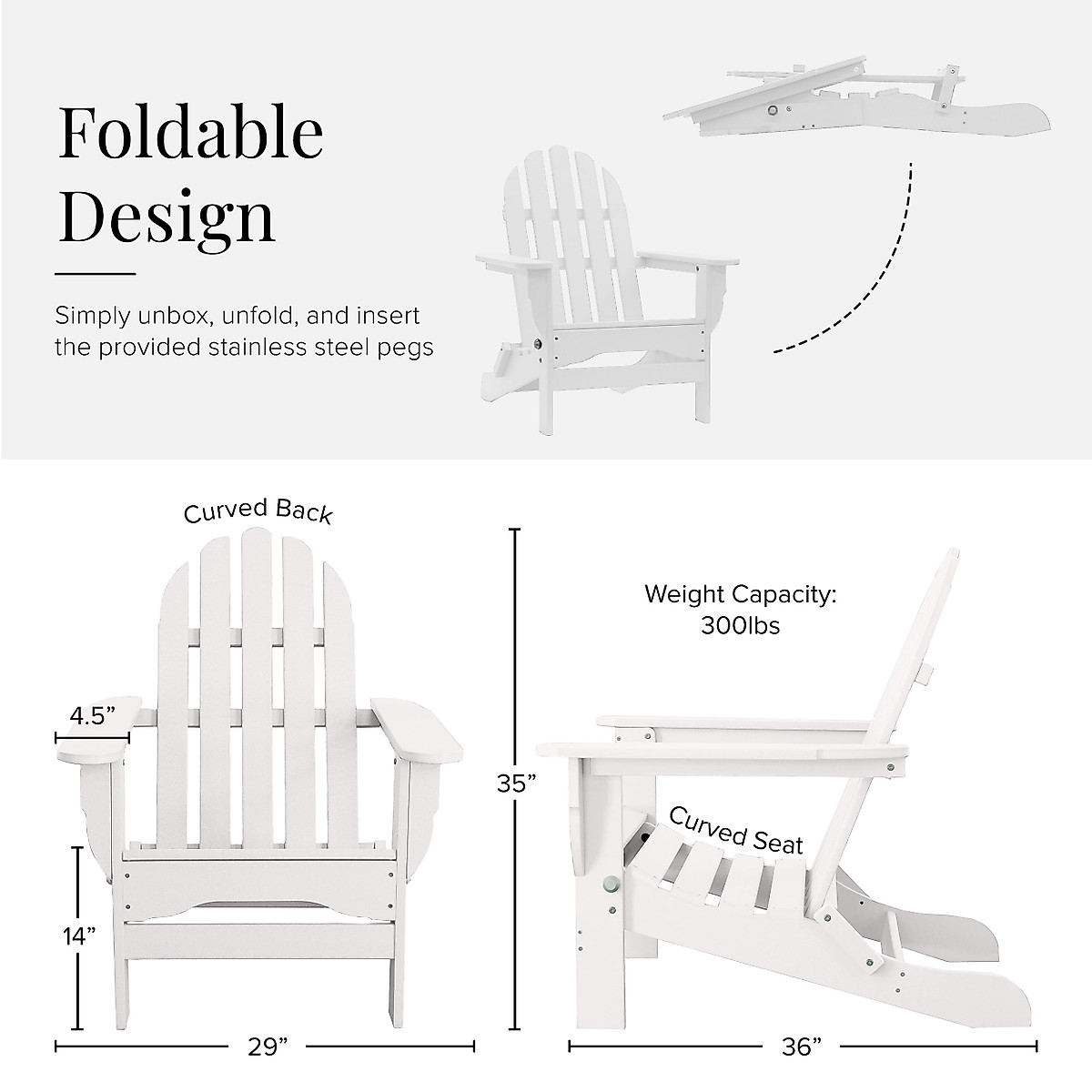 Foldable Design

Simply unbox, unfold, and insert the provided stainless steel pegs

Curved Back

4.5”

14”

29”

35”

Weight Capacity: 300lbs

Curved Seat

36”